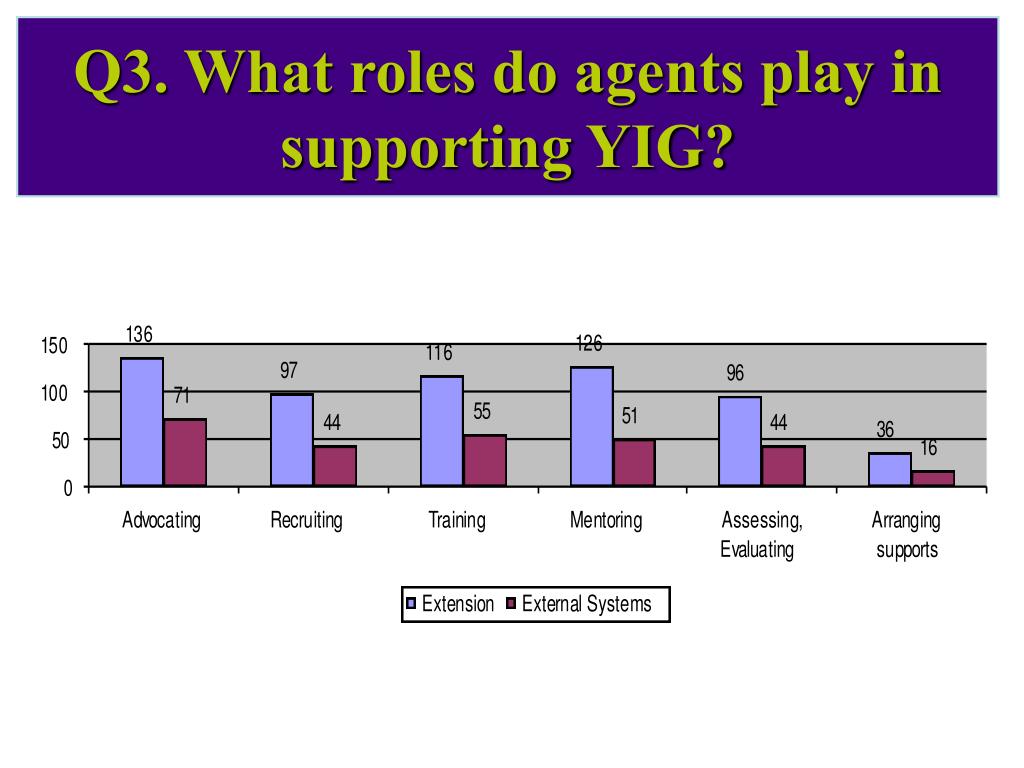 Q3. What roles do agents play in supporting YIG?

150
100
50
0

136
71
97
44
116
55
126
51
96
44
36
16

Advocating
Recruiting
Training
Mentoring
Assessing, Evaluating
Arranging supports

Extension
External Systems